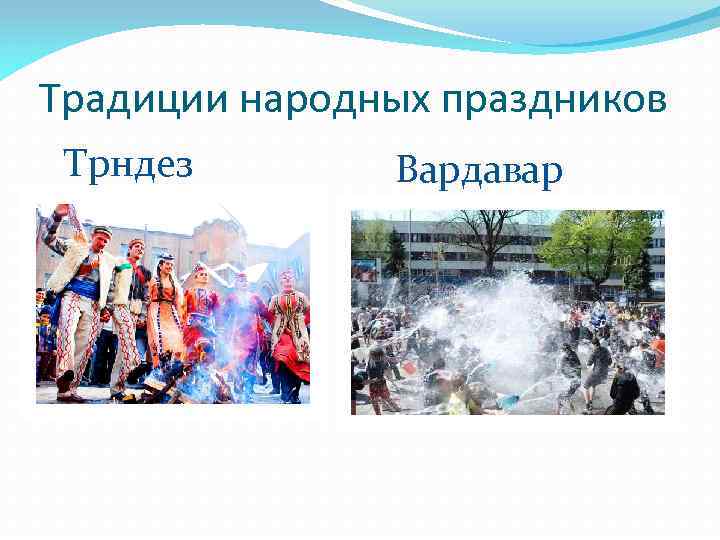 Традиции народных праздников

Трндез

Вардавар